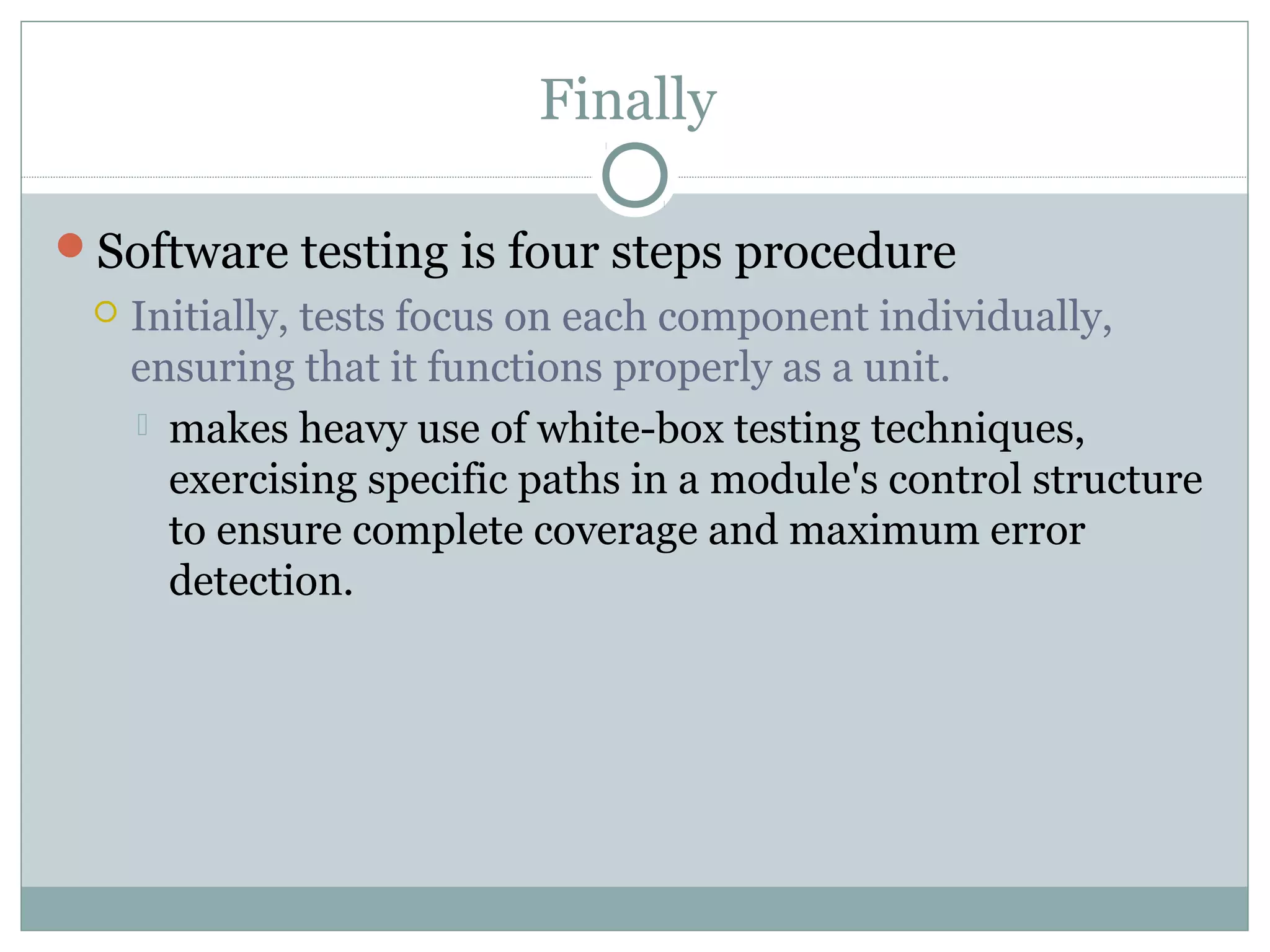 Finally

Software testing is four steps procedure

Initially, tests focus on each component individually, ensuring that it functions properly as a unit.

makes heavy use of white-box testing techniques, exercising specific paths in a module's control structure to ensure complete coverage and maximum error detection.